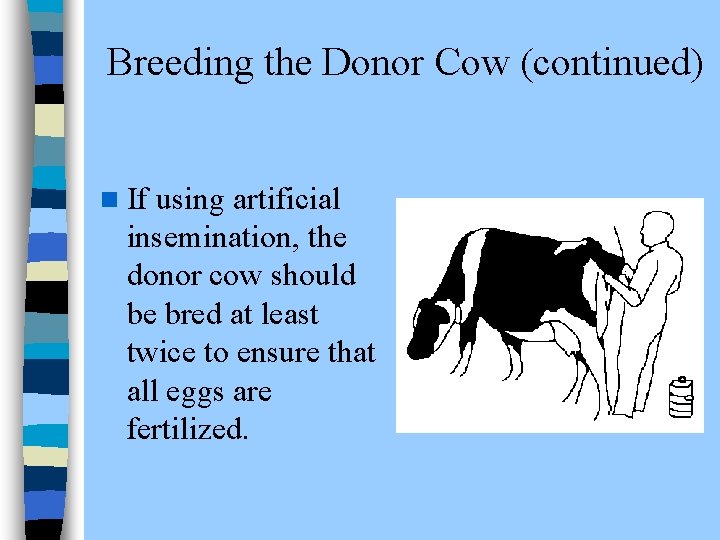 Breeding the Donor Cow (continued)

If using artificial insemination, the donor cow should be bred at least twice to ensure that all eggs are fertilized.